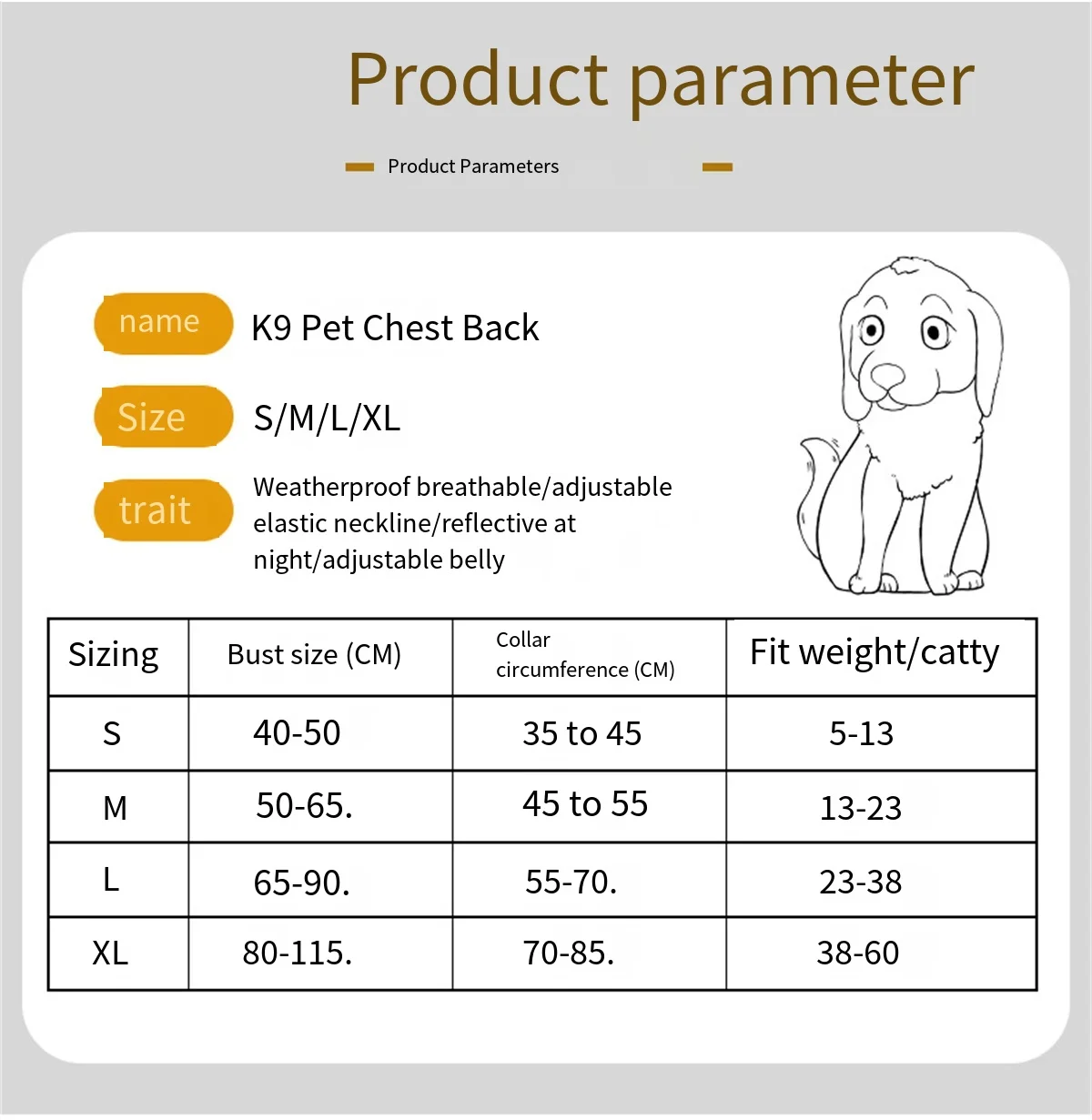 Product parameter

Product Parameters

name K9 Pet Chest Back

Size S/M/L/XL

trait Weatherproof breathable/adjustable elastic neckline/reflective at night/adjustable belly

| Sizing | Bust size (CM) | Collar circumference (CM) | Fit weight/catty |
|---|---|---|---|
| S | 40-50 | 35 to 45 | 5-13 |
| M | 50-65. | 45 to 55 | 13-23 |
| L | 65-90. | 55-70. | 23-38 |
| XL | 80-115. | 70-85. | 38-60 |